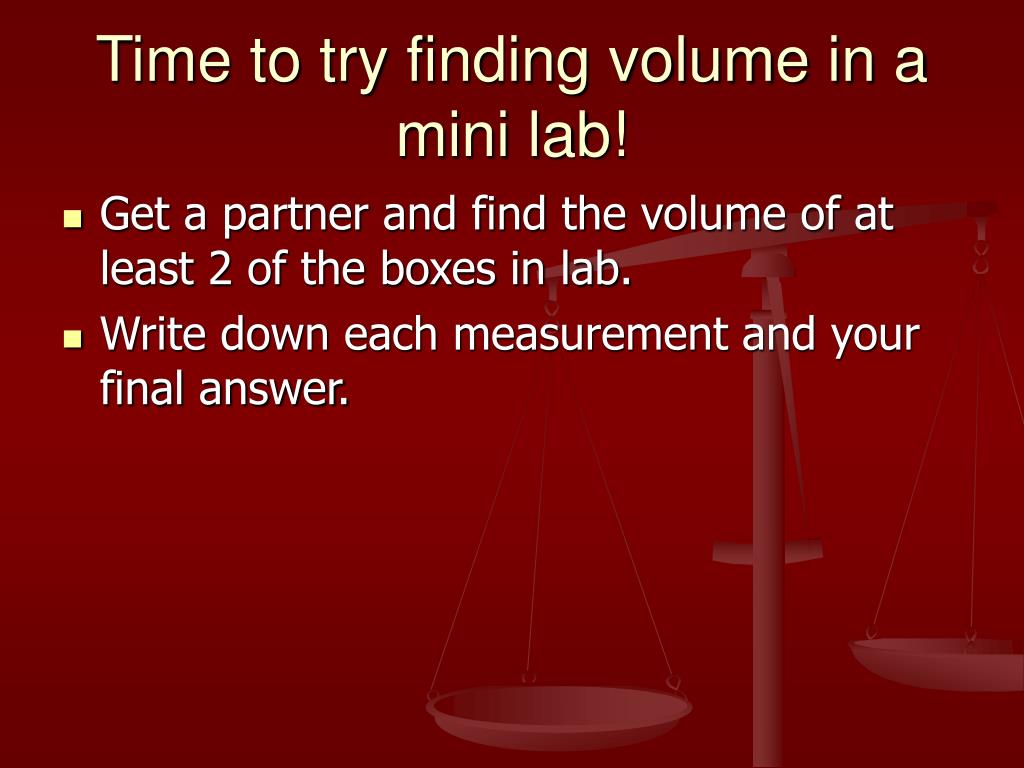 Time to try finding volume in a mini lab!

- Get a partner and find the volume of at least 2 of the boxes in lab.
- Write down each measurement and your final answer.